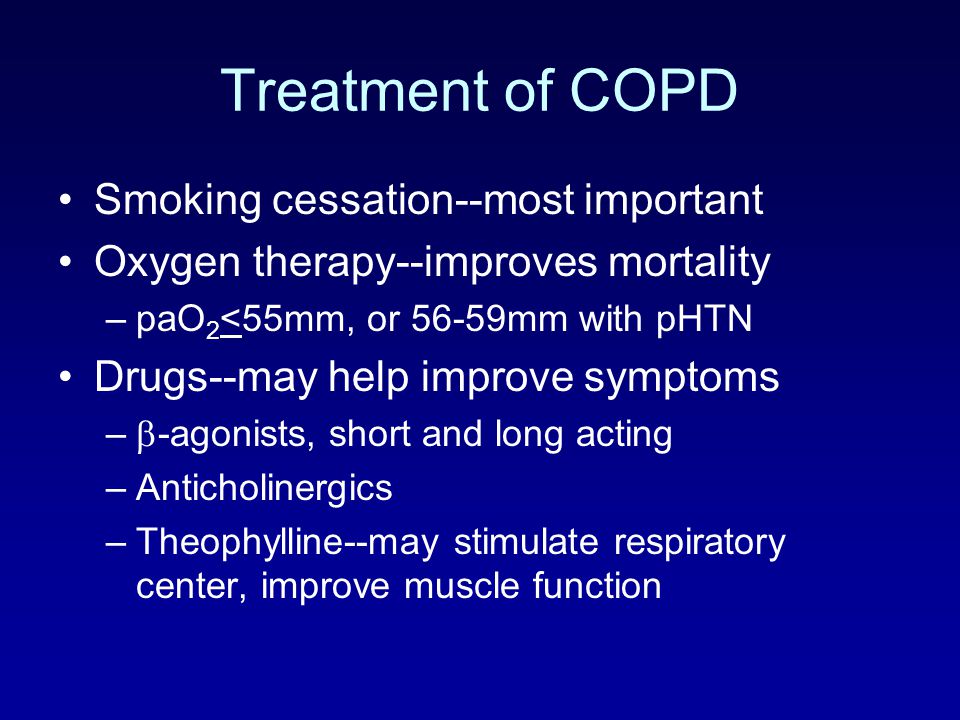 Treatment of COPD

• Smoking cessation--most important
• Oxygen therapy--improves mortality
– $paO_2 \leq 55$mm, or 56-59mm with pHTN
• Drugs--may help improve symptoms
– $\beta$-agonists, short and long acting
– Anticholinergics
– Theophylline--may stimulate respiratory center, improve muscle function